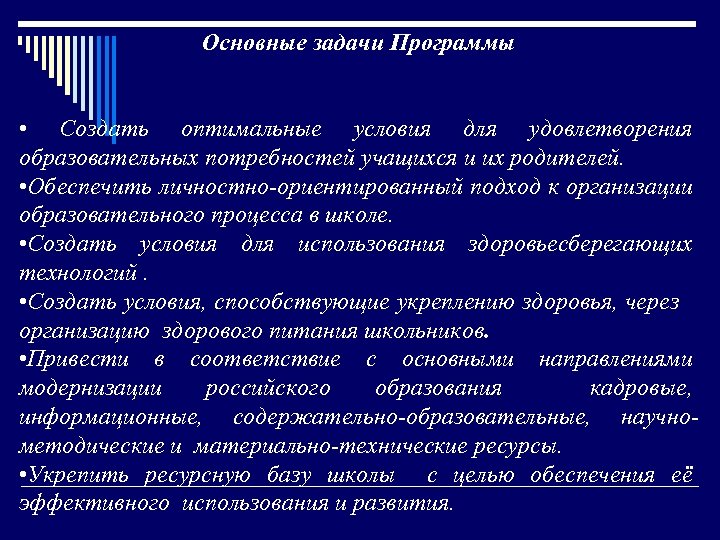 Основные задачи Программы

• Создать оптимальные условия для удовлетворения образовательных потребностей учащихся и их родителей.

•Обеспечить личностно-ориентированный подход к организации образовательного процесса в школе.

•Создать условия для использования здоровьесберегающих технологий .

•Создать условия, способствующие укреплению здоровья, через организацию здорового питания школьников.

•Привести в соответствие с основными направлениями модернизации российского образования кадровые, информационные, содержательно-образовательные, научно-методические и материально-технические ресурсы.

•Укрепить ресурсную базу школы с целью обеспечения её эффективного использования и развития.